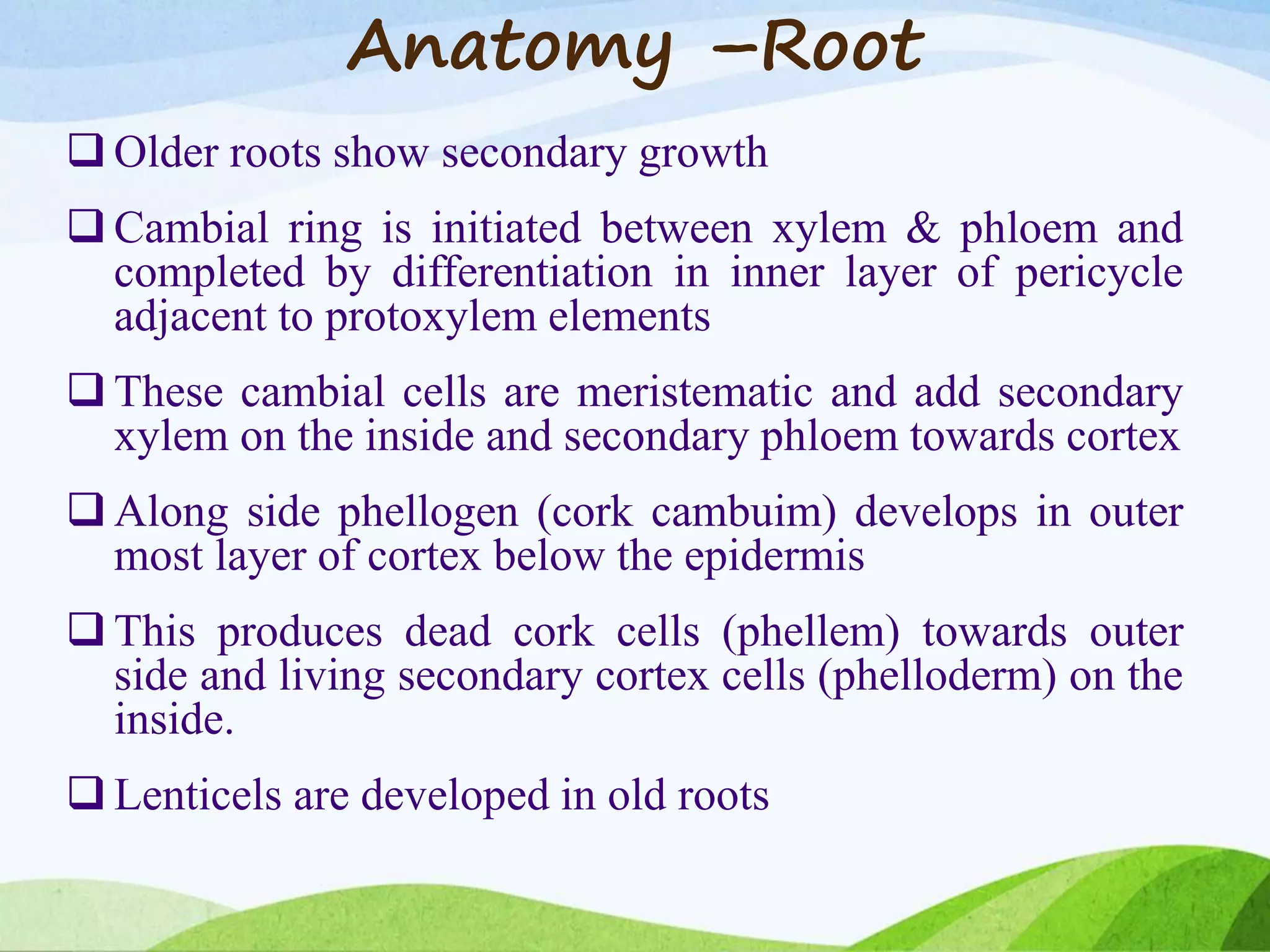 Anatomy –Root

❑ Older roots show secondary growth

❑ Cambial ring is initiated between xylem & phloem and completed by differentiation in inner layer of pericycle adjacent to protoxylem elements

❑ These cambial cells are meristematic and add secondary xylem on the inside and secondary phloem towards cortex

❑ Along side phellogen (cork cambuim) develops in outer most layer of cortex below the epidermis

❑ This produces dead cork cells (phellem) towards outer side and living secondary cortex cells (phelloderm) on the inside.

❑ Lenticels are developed in old roots